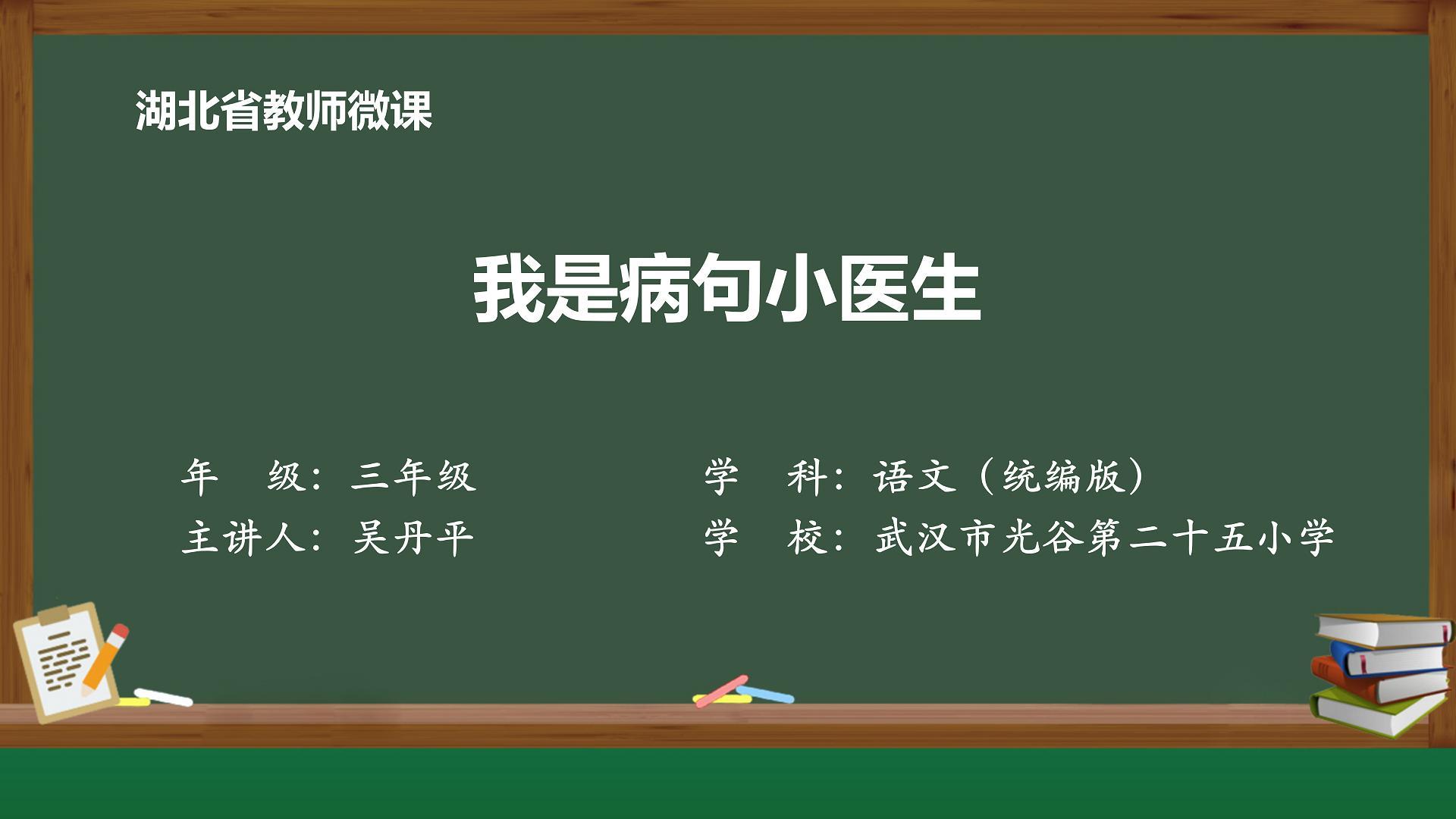 湖北省教师微课

我是病句小医生

年　级：三年级

主讲人：吴丹平

学　科：语文（统编版）

学　校：武汉市光谷第二十五小学